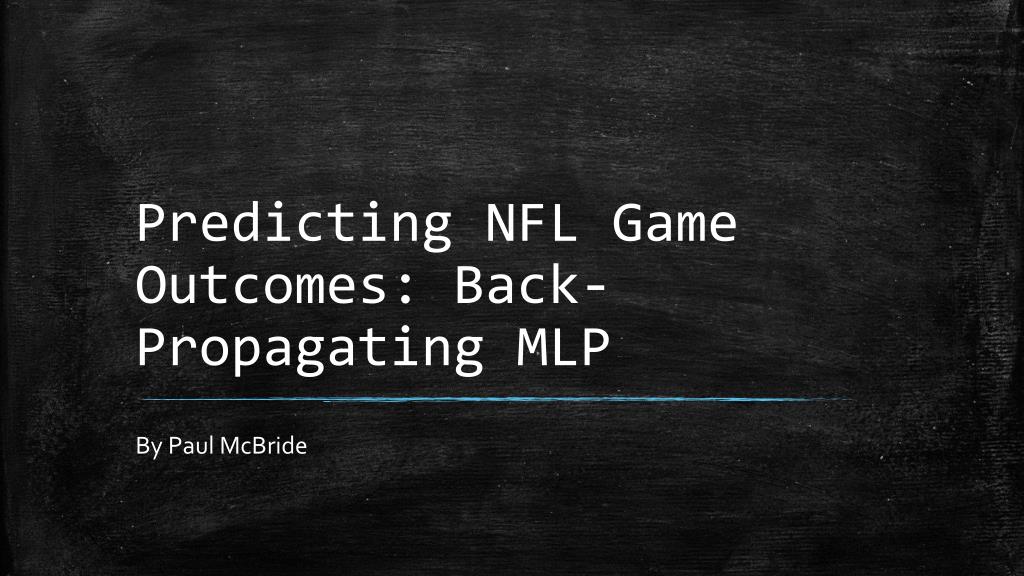 Predicting NFL Game Outcomes: Back-Propagating MLP

By Paul McBride